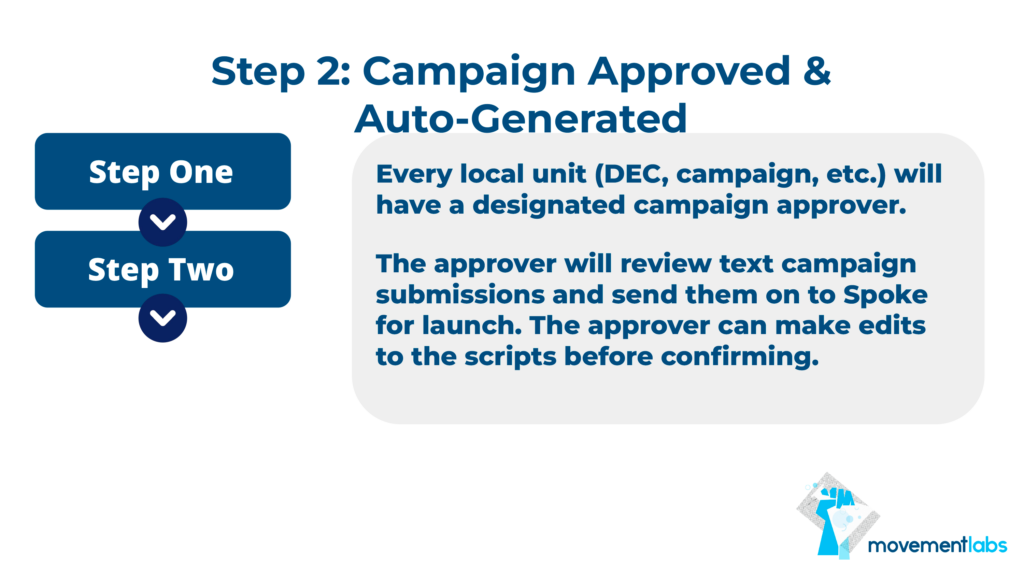 Step 2: Campaign Approved & Auto-Generated

Step One

Step Two

Every local unit (DEC, campaign, etc.) will have a designated campaign approver.

The approver will review text campaign submissions and send them on to Spoke for launch. The approver can make edits to the scripts before confirming.

movementlabs